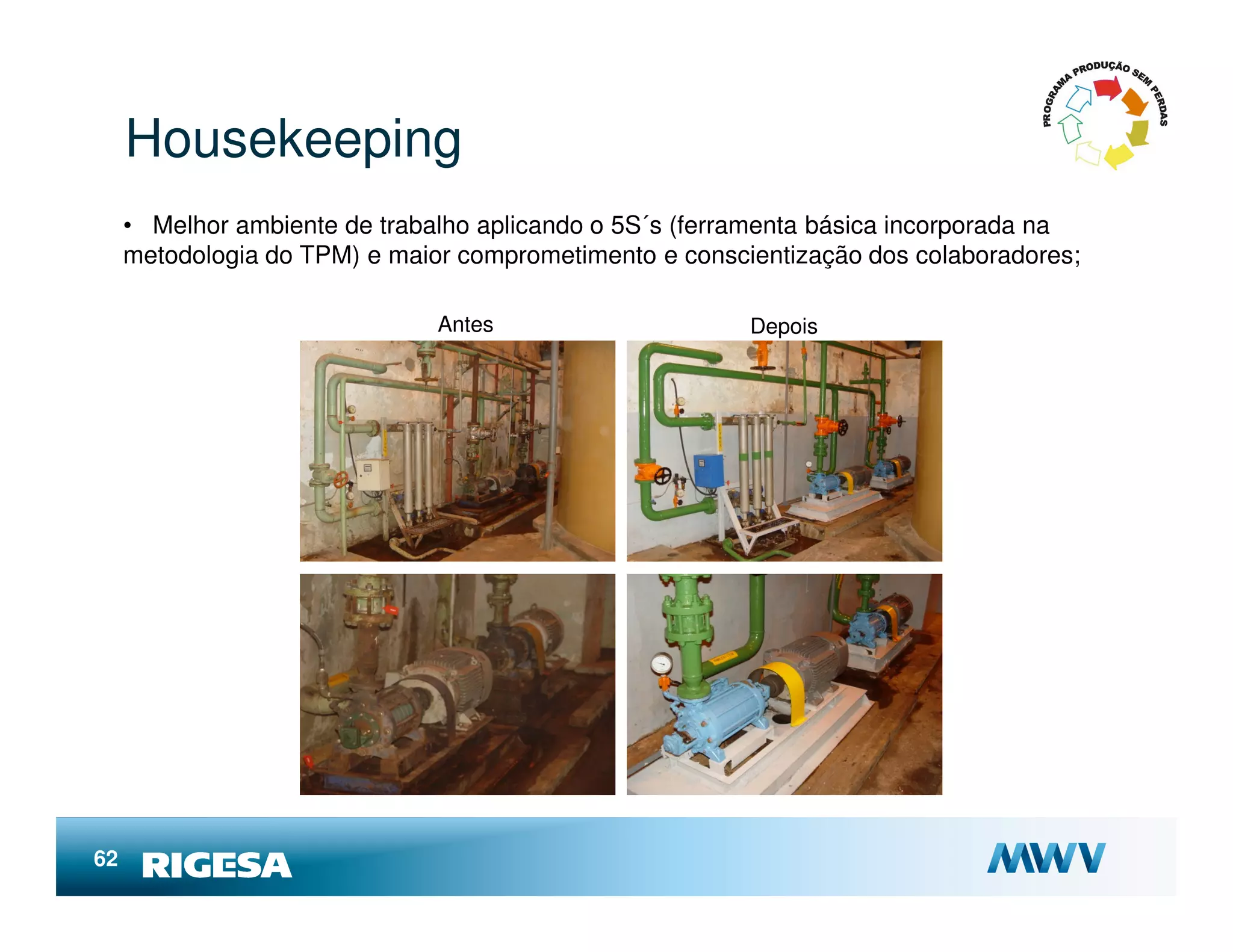 PROGRAMA PRODUÇÃO SEM PERDAS

Housekeeping

• Melhor ambiente de trabalho aplicando o 5S´s (ferramenta básica incorporada na metodologia do TPM) e maior comprometimento e conscientização dos colaboradores;

Antes

Depois

62 RIGESA

MWV